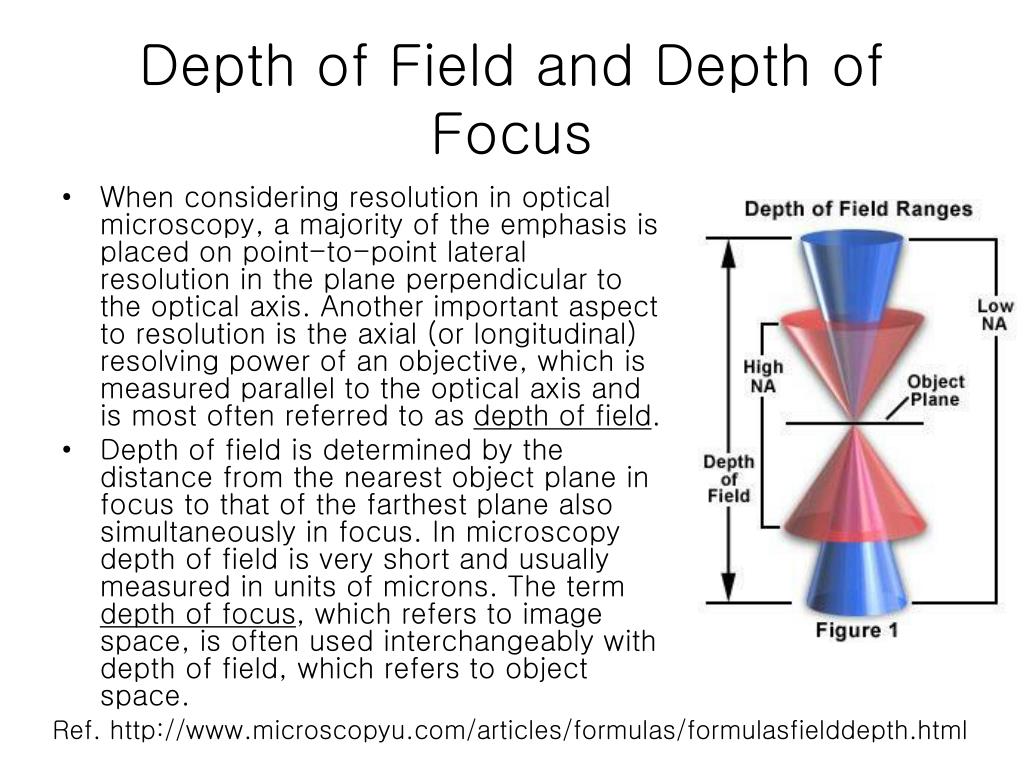 Depth of Field and Depth of Focus

• When considering resolution in optical microscopy, a majority of the emphasis is placed on point-to-point lateral resolution in the plane perpendicular to the optical axis. Another important aspect to resolution is the axial (or longitudinal) resolving power of an objective, which is measured parallel to the optical axis and is most often referred to as depth of field.

• Depth of field is determined by the distance from the nearest object plane in focus to that of the farthest plane also simultaneously in focus. In microscopy depth of field is very short and usually measured in units of microns. The term depth of focus, which refers to image space, is often used interchangeably with depth of field, which refers to object space.

Depth of Field Ranges

Low NA

High NA

Object Plane

Depth of Field

Figure 1

Ref. http://www.microscopyu.com/articles/formulas/formulasfielddepth.html